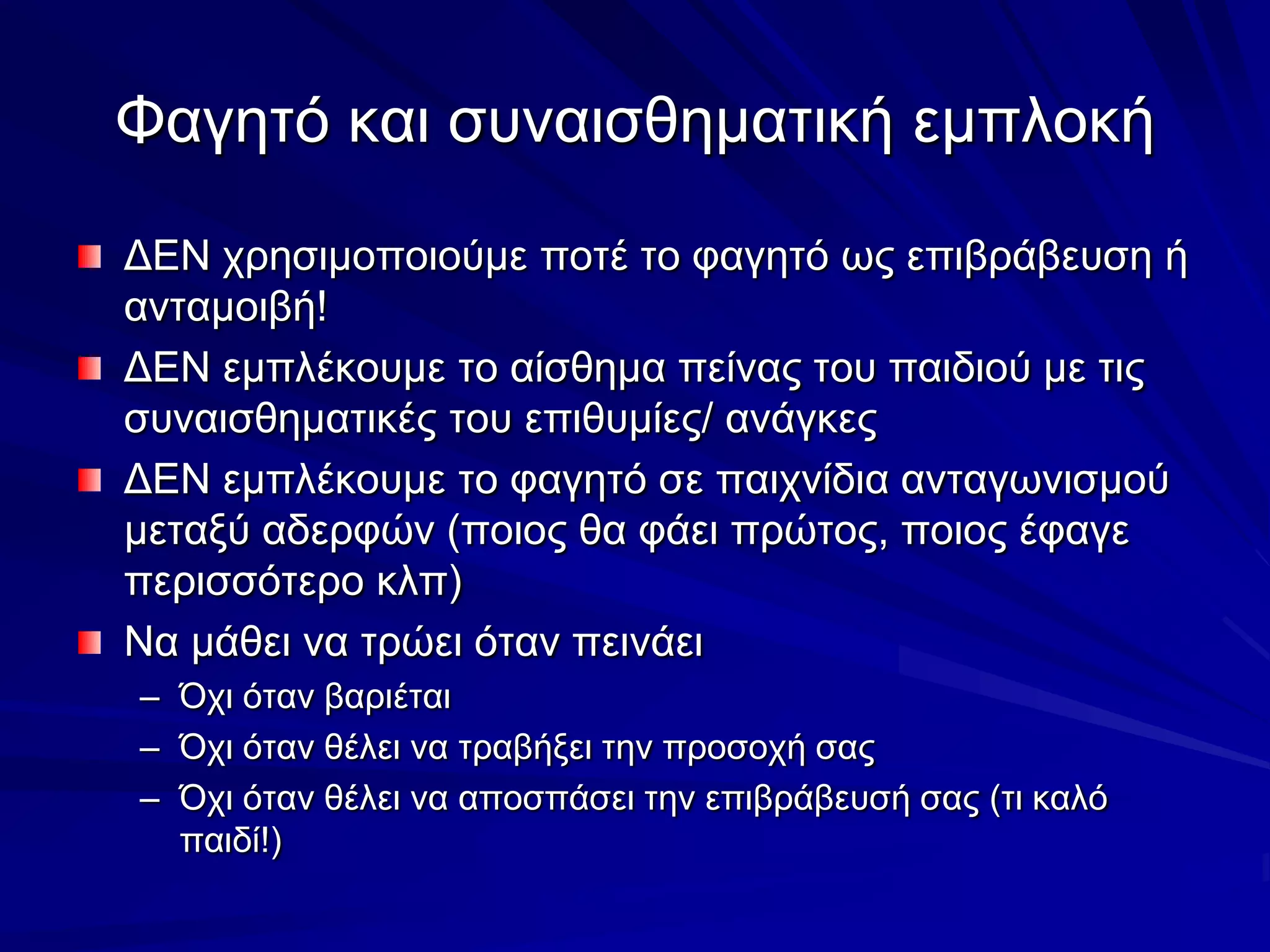 Φαγητό και συναισθηματική εμπλοκή

ΔΕΝ χρησιμοποιούμε ποτέ το φαγητό ως επιβράβευση ή ανταμοιβή!

ΔΕΝ εμπλέκουμε το αίσθημα πείνας του παιδιού με τις συναισθηματικές του επιθυμίες/ ανάγκες

ΔΕΝ εμπλέκουμε το φαγητό σε παιχνίδια ανταγωνισμού μεταξύ αδερφών (ποιος θα φάει πρώτος, ποιος έφαγε περισσότερο κλπ)

Να μάθει να τρώει όταν πεινάει

– Όχι όταν βαριέται

– Όχι όταν θέλει να τραβήξει την προσοχή σας

– Όχι όταν θέλει να αποσπάσει την επιβράβευσή σας (τι καλό παιδί!)